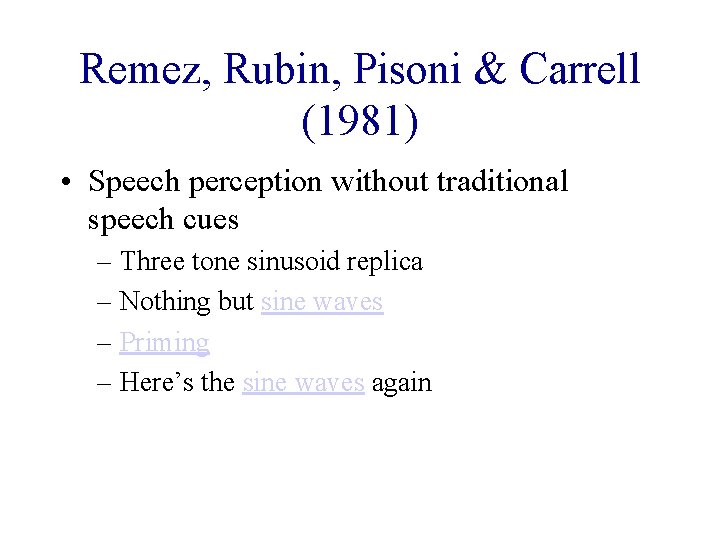 Remez, Rubin, Pisoni & Carrell (1981)

• Speech perception without traditional speech cues
– Three tone sinusoid replica
– Nothing but sine waves
– Priming
– Here’s the sine waves again